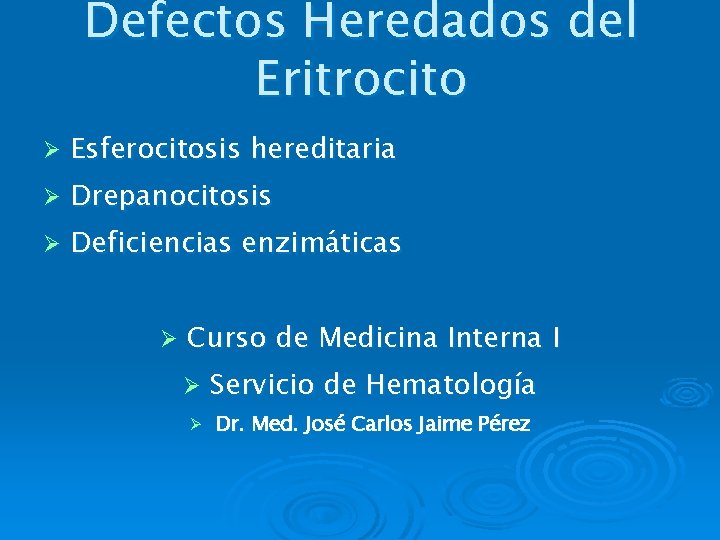 Defectos Heredados del Eritrocito

➢ Esferocitosis hereditaria
➢ Drepanocitosis
➢ Deficiencias enzimáticas

➢ Curso de Medicina Interna I
➢ Servicio de Hematología
➢ Dr. Med. José Carlos Jaime Pérez